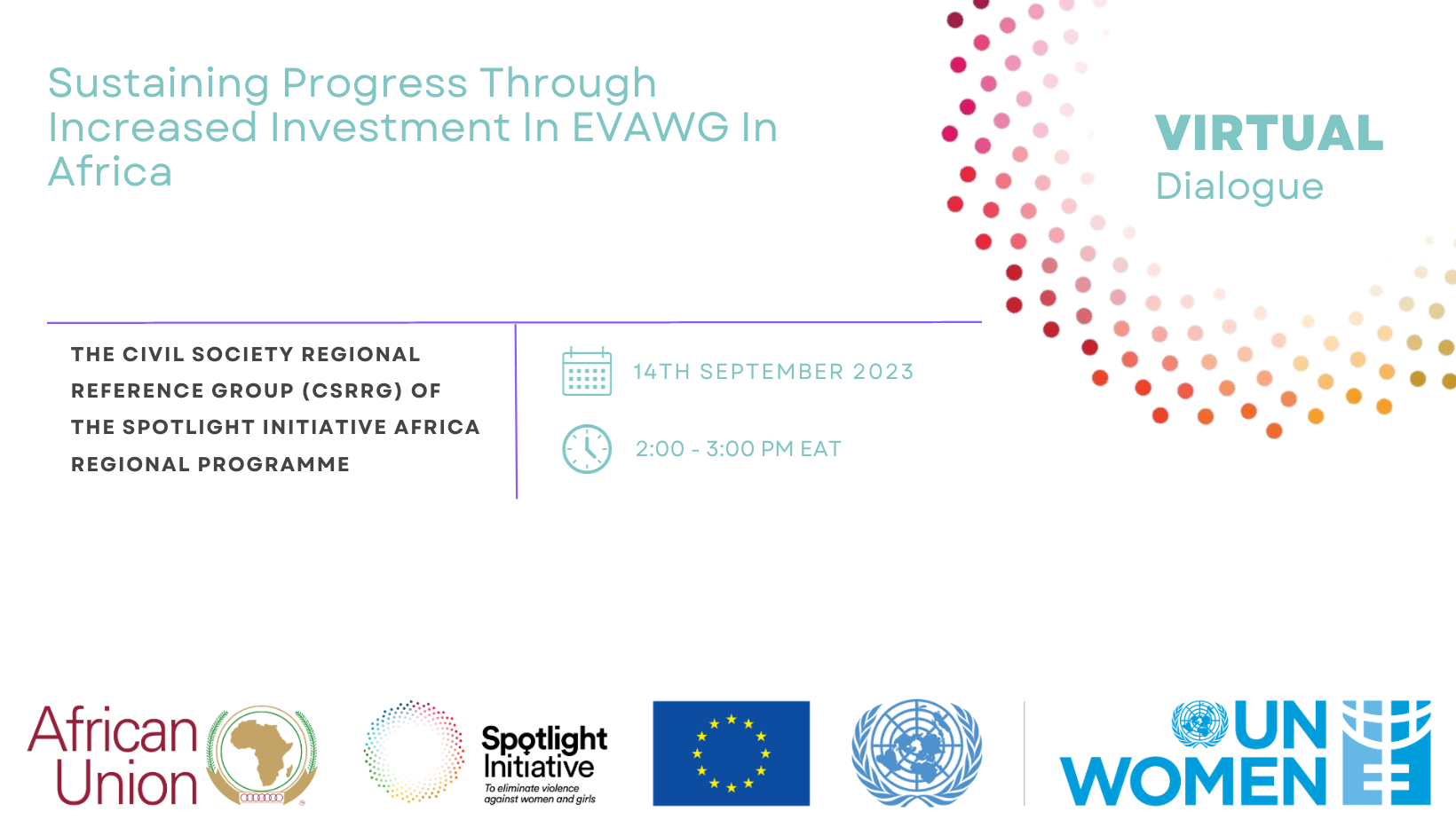 Sustaining Progress Through Increased Investment In EVAWG In Africa

VIRTUAL
Dialogue

THE CIVIL SOCIETY REGIONAL REFERENCE GROUP (CSRRG) OF THE SPOTLIGHT INITIATIVE AFRICA REGIONAL PROGRAMME

14TH SEPTEMBER 2023

2:00 - 3:00 PM EAT

African Union

Spotlight Initiative
To eliminate violence against women and girls

UN WOMEN